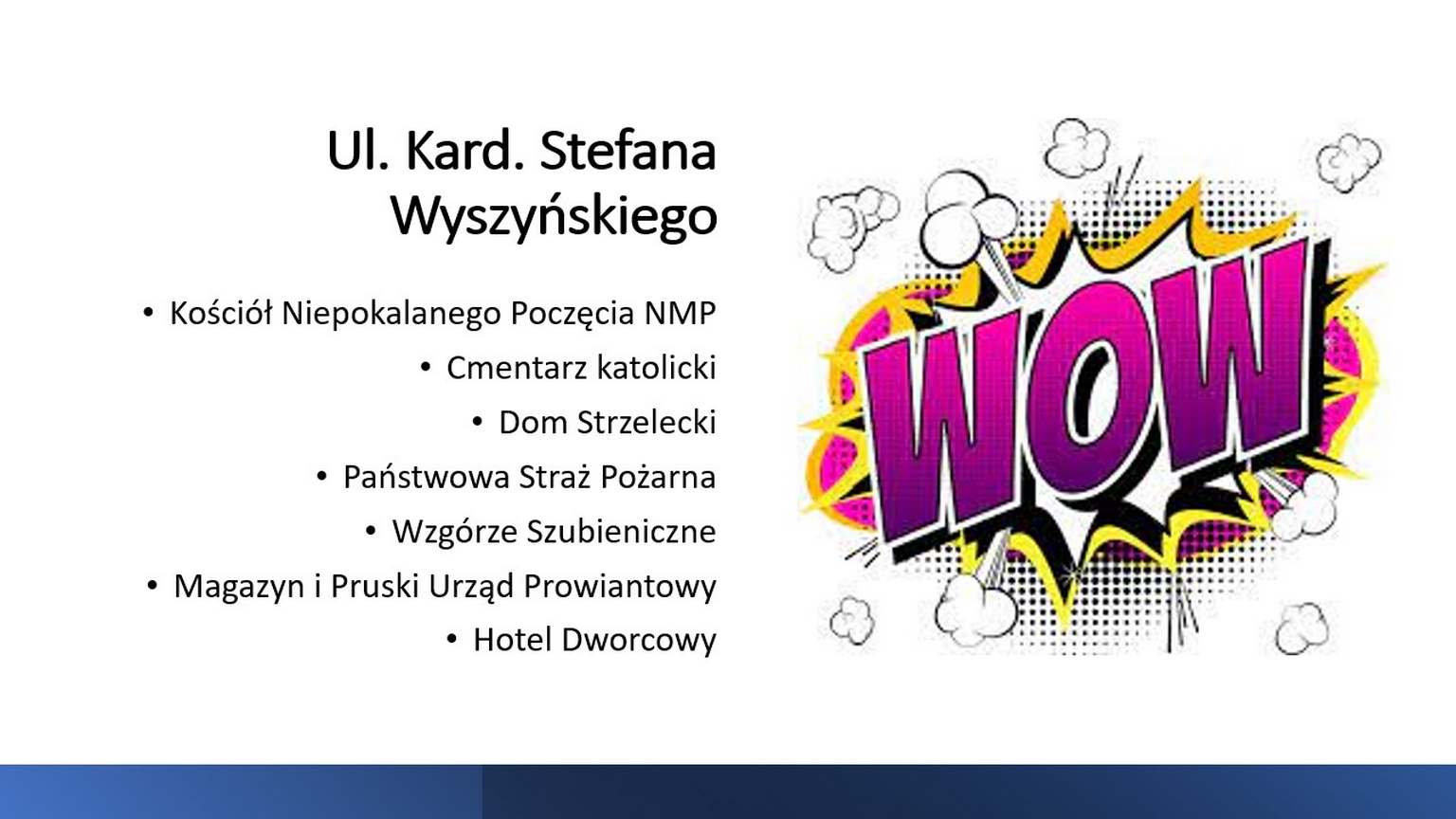 Ul. Kard. Stefana Wyszyńskiego

• Kościół Niepokalanego Poczęcia NMP
• Cmentarz katolicki
• Dom Strzelecki
• Państwowa Straż Pożarna
• Wzgórze Szubieniczne
• Magazyn i Pruski Urząd Prowiantowy
• Hotel Dworcowy

WOW